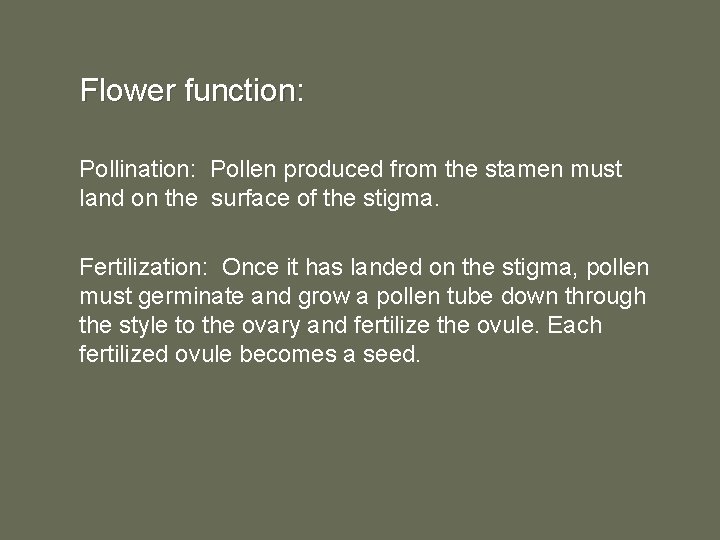 Flower function:

Pollination: Pollen produced from the stamen must land on the surface of the stigma.

Fertilization: Once it has landed on the stigma, pollen must germinate and grow a pollen tube down through the style to the ovary and fertilize the ovule. Each fertilized ovule becomes a seed.